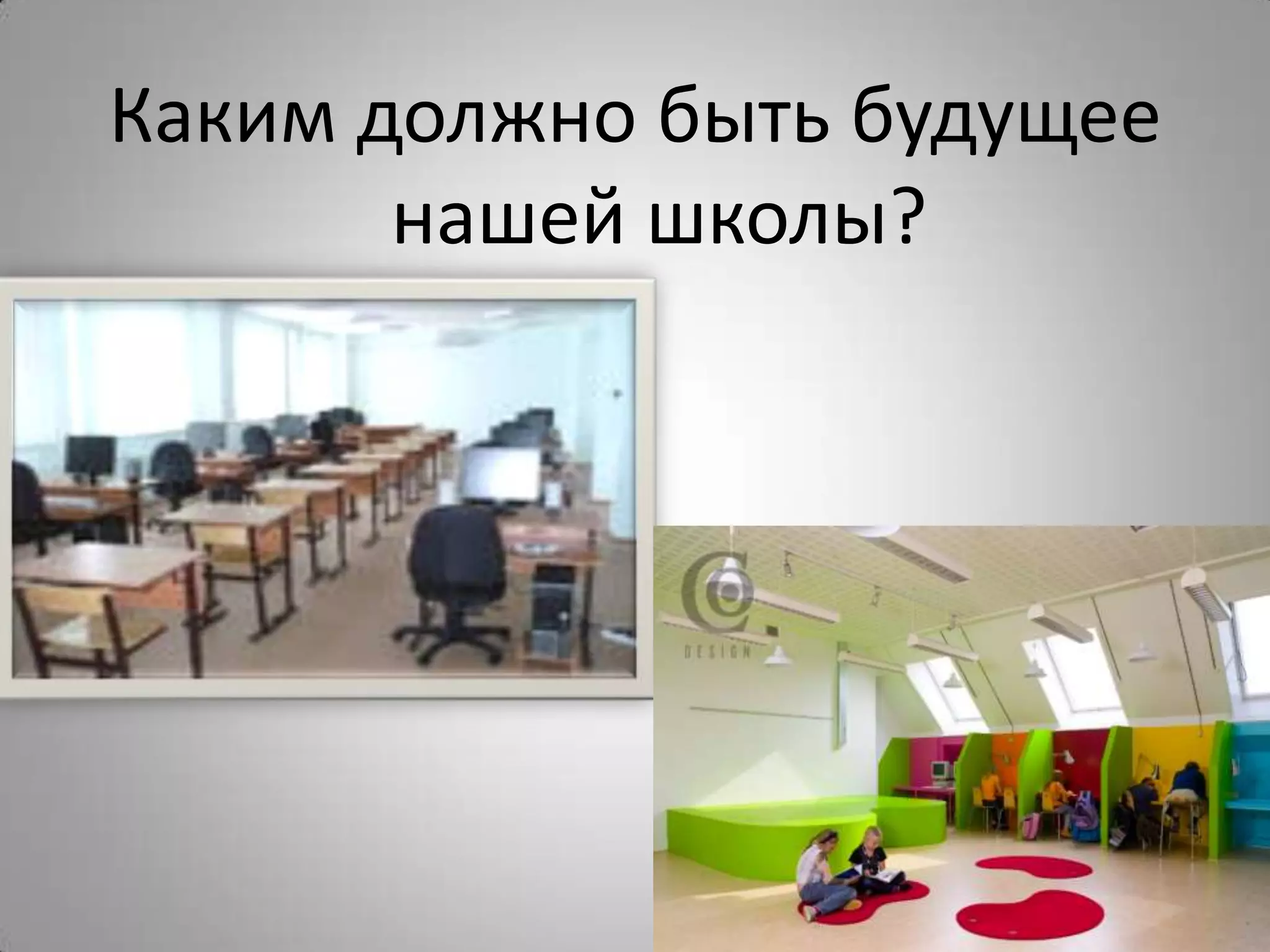 Каким должно быть будущее нашей школы?

DESIGN